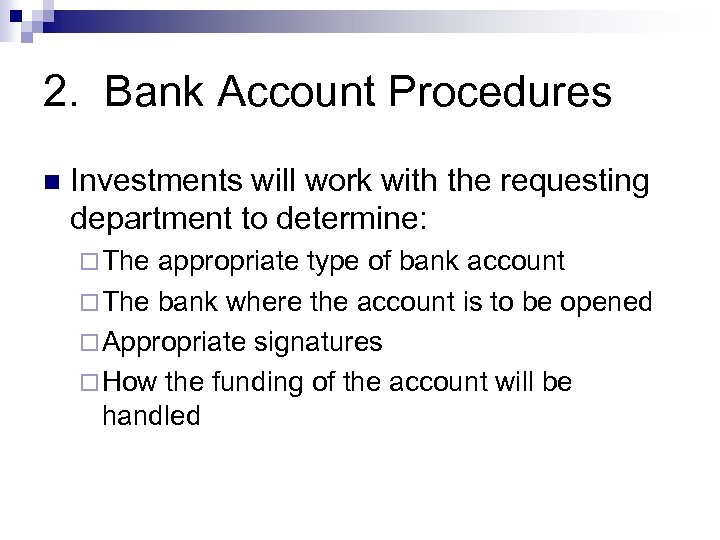 2. Bank Account Procedures

■ Investments will work with the requesting department to determine:

□ The appropriate type of bank account

□ The bank where the account is to be opened

□ Appropriate signatures

□ How the funding of the account will be handled